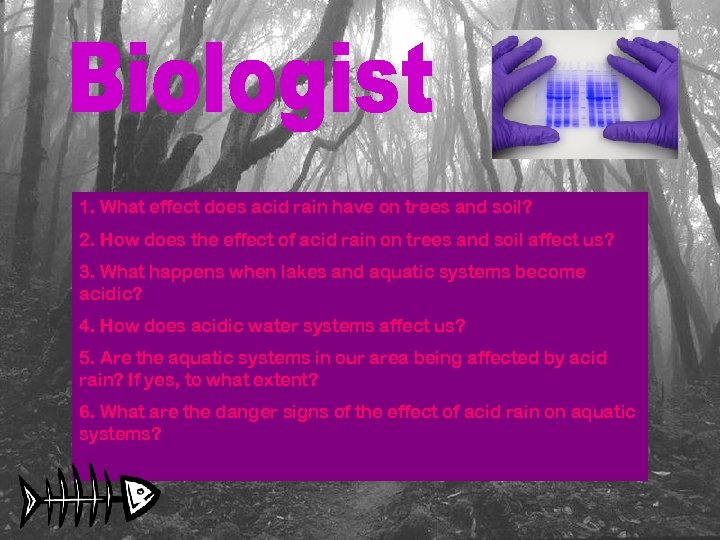 Biologist

1. What effect does acid rain have on trees and soil?

2. How does the effect of acid rain on trees and soil affect us?

3. What happens when lakes and aquatic systems become acidic?

4. How does acidic water systems affect us?

5. Are the aquatic systems in our area being affected by acid rain? If yes, to what extent?

6. What are the danger signs of the effect of acid rain on aquatic systems?